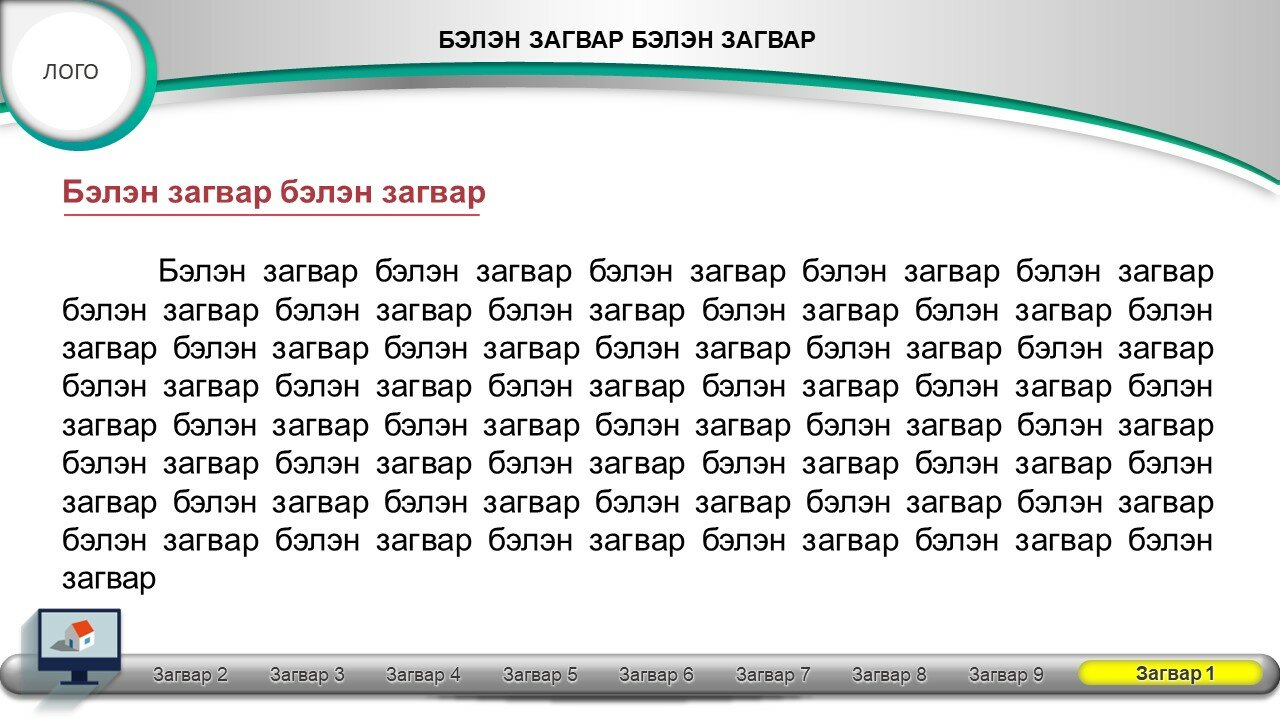 ЛОГО

БЭЛЭН ЗАГВАР БЭЛЭН ЗАГВАР

Бэлэн загвар бэлэн загвар

Бэлэн загвар бэлэн загвар бэлэн загвар бэлэн загвар бэлэн загвар бэлэн загвар бэлэн загвар бэлэн загвар бэлэн загвар бэлэн загвар бэлэн загвар бэлэн загвар бэлэн загвар бэлэн загвар бэлэн загвар бэлэн загвар бэлэн загвар бэлэн загвар бэлэн загвар бэлэн загвар бэлэн загвар бэлэн загвар бэлэн загвар бэлэн загвар бэлэн загвар бэлэн загвар бэлэн загвар бэлэн загвар бэлэн загвар бэлэн загвар бэлэн загвар бэлэн загвар бэлэн загвар бэлэн загвар бэлэн загвар бэлэн загвар бэлэн загвар бэлэн загвар бэлэн загвар бэлэн загвар бэлэн загвар бэлэн загвар бэлэн загвар

Загвар 2 Загвар 3 Загвар 4 Загвар 5 Загвар 6 Загвар 7 Загвар 8 Загвар 9 Загвар 1